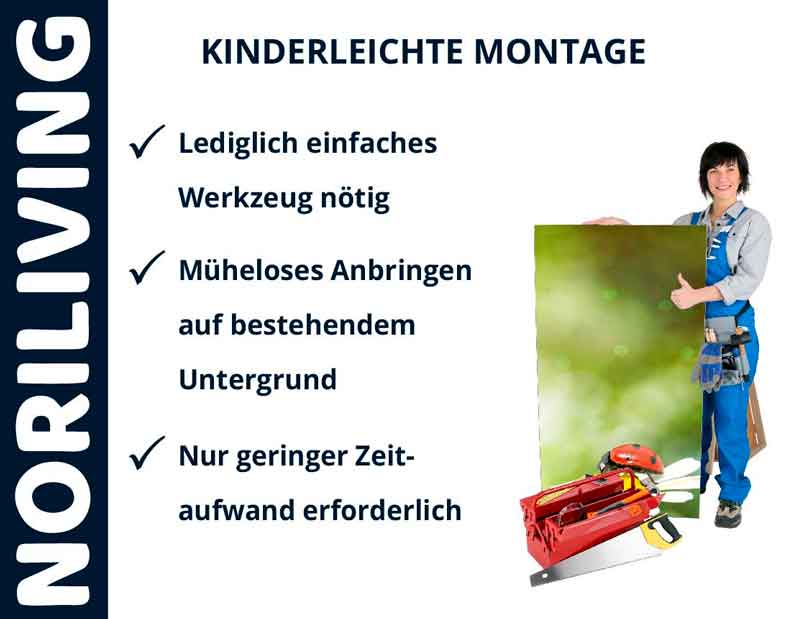 NORILIVING

KINDERLEICHTE MONTAGE

✓ Lediglich einfaches Werkzeug nötig

✓ Müheloses Anbringen auf bestehendem Untergrund

✓ Nur geringer Zeitaufwand erforderlich